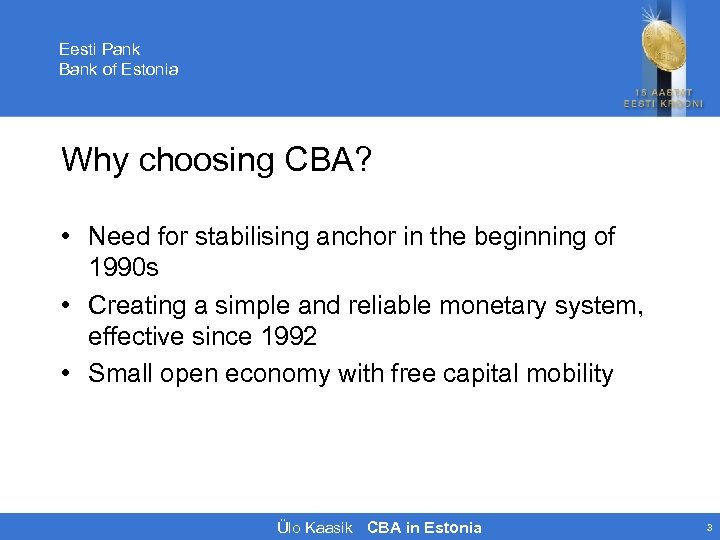 Eesti Pank
Bank of Estonia

15 AASTAT
EESTI KROONI

Why choosing CBA?

• Need for stabilising anchor in the beginning of 1990s
• Creating a simple and reliable monetary system, effective since 1992
• Small open economy with free capital mobility

Ülo Kaasik CBA in Estonia 3